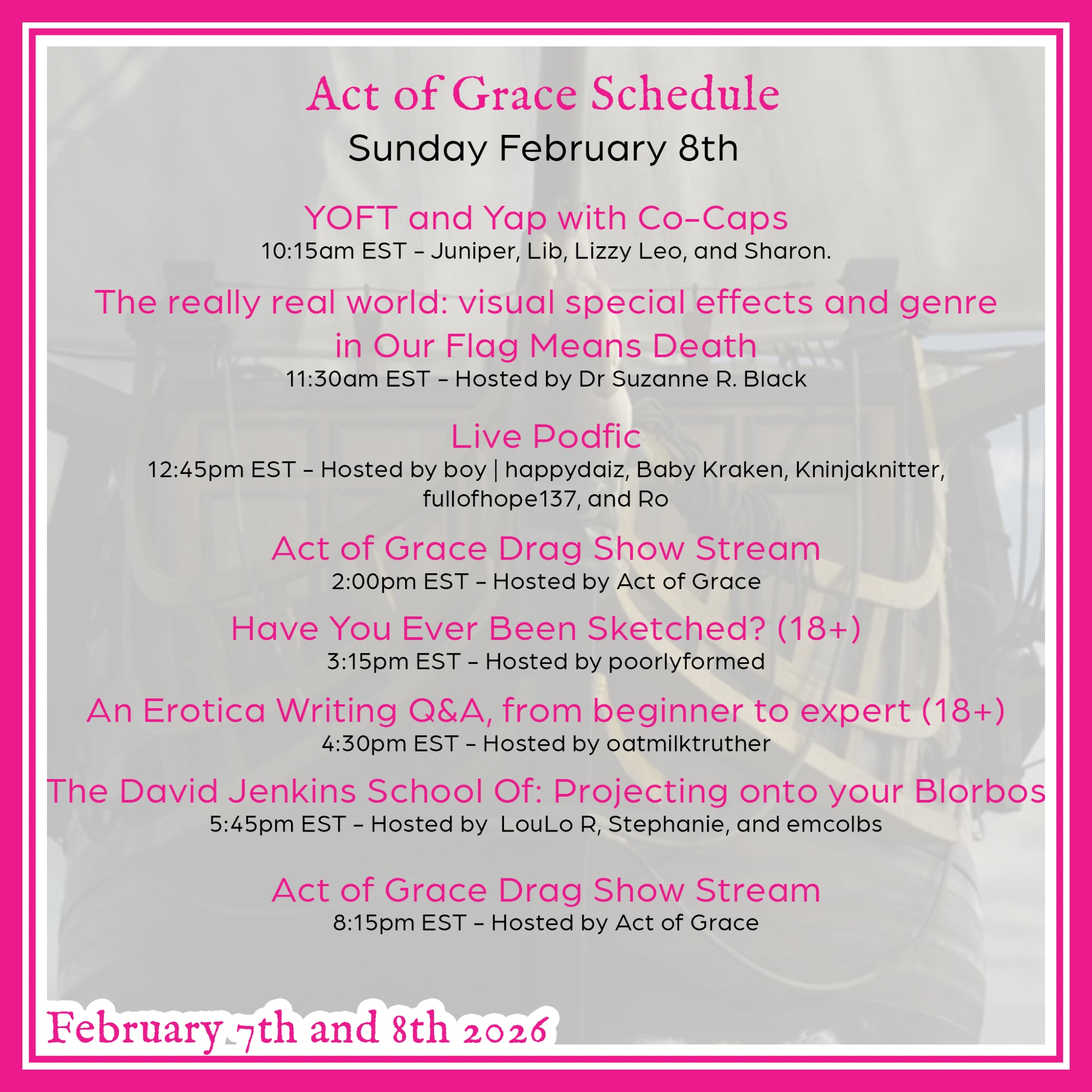 Act of Grace Schedule
Sunday February 8th

YOFT and Yap with Co-Caps
10:15am EST – Juniper, Lib, Lizzy Leo, and Sharon.

The really real world: visual special effects and genre in Our Flag Means Death
11:30am EST – Hosted by Dr Suzanne R. Black

Live Podfic
12:45pm EST – Hosted by boy | happydaiz, Baby Kraken, Kninjaknitter, fullofhope137, and Ro

Act of Grace Drag Show Stream
2:00pm EST – Hosted by Act of Grace

Have You Ever Been Sketched? (18+)
3:15pm EST – Hosted by poorlyformed

An Erotica Writing Q&A, from beginner to expert (18+)
4:30pm EST – Hosted by oatmilktruther

The David Jenkins School Of: Projecting onto your Blorbos
5:45pm EST – Hosted by LouLo R, Stephanie, and emcolbs

Act of Grace Drag Show Stream
8:15pm EST – Hosted by Act of Grace

February 7th and 8th 2026